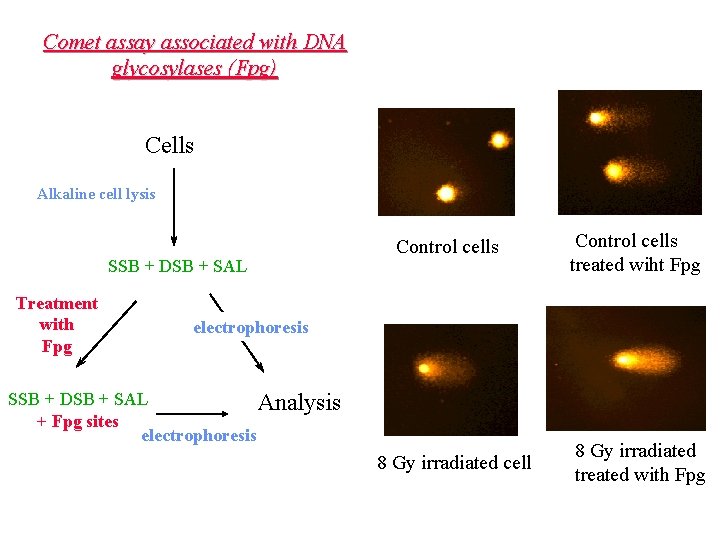 Comet assay associated with DNA glycosylases (Fpg)

Cells

Alkaline cell lysis

SSB + DSB + SAL

Treatment with Fpg

electrophoresis

SSB + DSB + SAL + Fpg sites

electrophoresis

Analysis

Control cells

Control cells treated wiht Fpg

8 Gy irradiated cell

8 Gy irradiated treated with Fpg